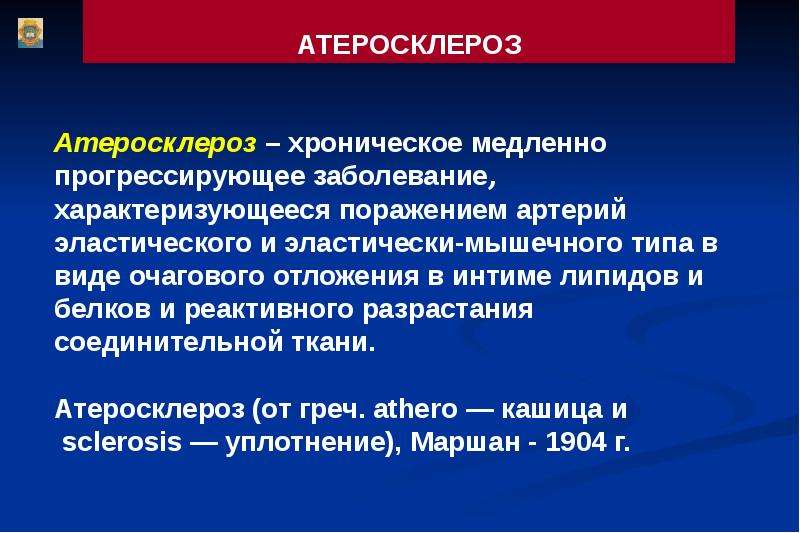 АТЕРОСКЛЕРОЗ

Атеросклероз – хроническое медленно прогрессирующее заболевание, характеризующееся поражением артерий эластического и эластически-мышечного типа в виде очагового отложения в интиме липидов и белков и реактивного разрастания соединительной ткани.

Атеросклероз (от греч. athero — кашица и sclerosis — уплотнение), Маршан - 1904 г.